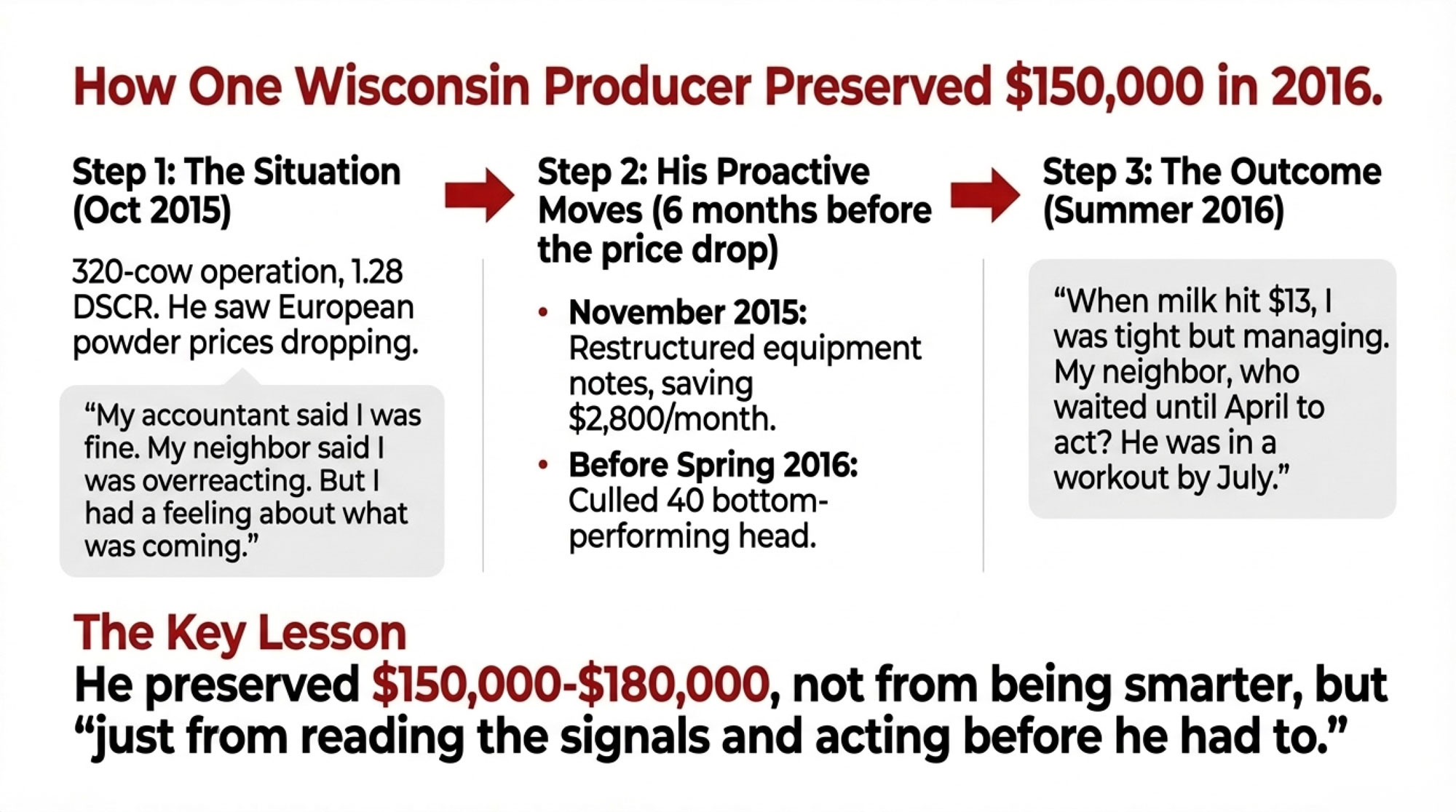 How One Wisconsin Producer Preserved \$150,000 in 2016.

Step 1: The Situation (Oct 2015)

320-cow operation, 1.28 DSCR. He saw European powder prices dropping.

“My accountant said I was fine. My neighbor said I was overreacting. But I had a feeling about what was coming.”

Step 2: His Proactive Moves (6 months before the price drop)

• November 2015: Restructured equipment notes, saving \$2,800/month.

• Before Spring 2016: Culled 40 bottom-performing head.

Step 3: The Outcome (Summer 2016)

“When milk hit \$13, I was tight but managing. My neighbor, who waited until April to act? He was in a workout by July.”

The Key Lesson

He preserved \$150,000-\$180,000, not from being smarter, but “just from reading the signals and acting before he had to.”